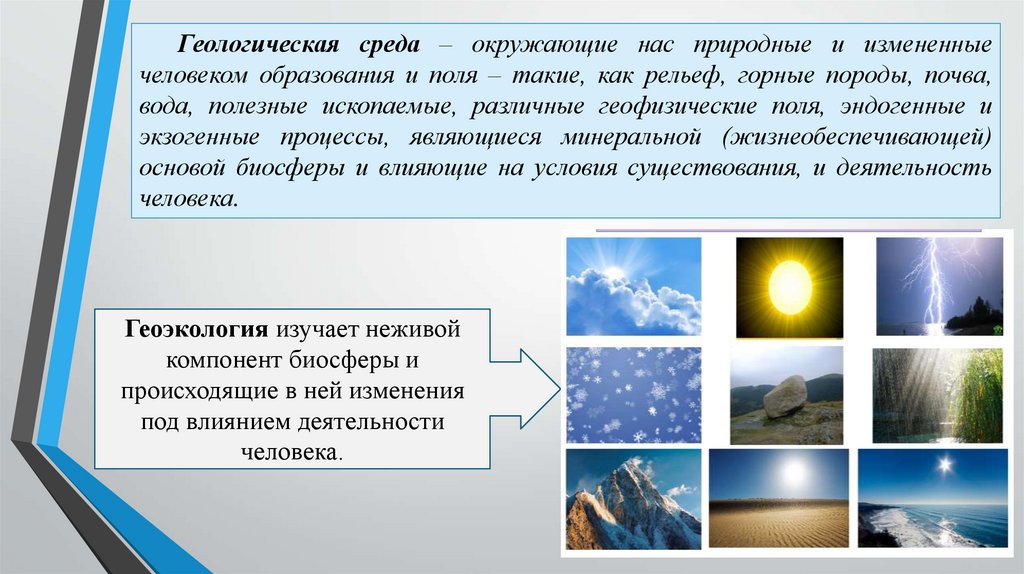 Геологическая среда – окружающие нас природные и измененные человеком образования и поля – такие, как рельеф, горные породы, почва, вода, полезные ископаемые, различные геофизические поля, эндогенные и экзогенные процессы, являющиеся минеральной (жизнеобеспечивающей) основой биосферы и влияющие на условия существования, и деятельность человека.

Геоэкология изучает неживой компонент биосферы и происходящие в ней изменения под влиянием деятельности человека.